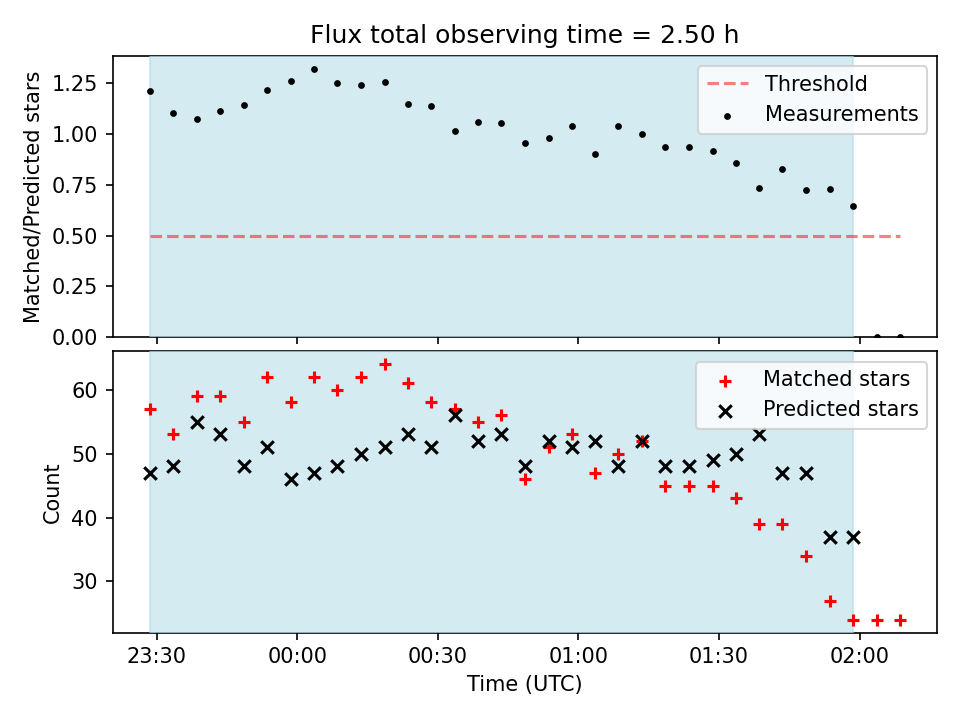 Flux total observing time = 2.50 h

Matched/Predicted stars

1.25
1.00
0.75
0.50
0.25
0.00

Threshold
Measurements

Count

60
50
40
30

Matched stars
Predicted stars

23:30
00:00
00:30
01:00
01:30
02:00

Time (UTC)